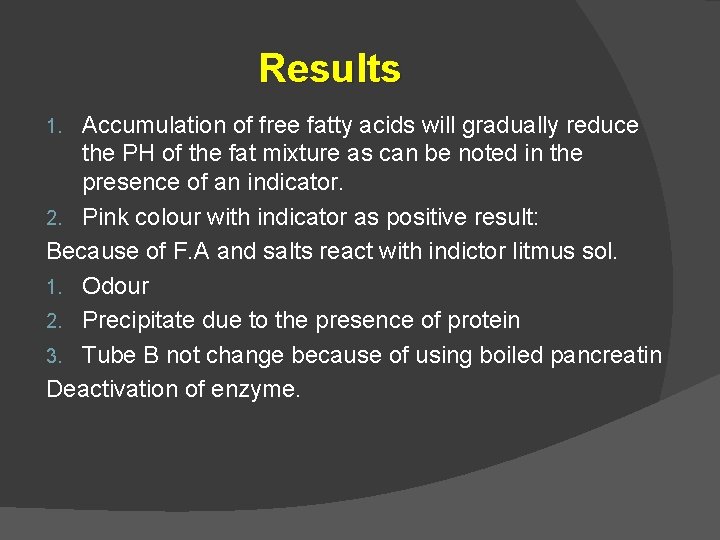 Results

1. Accumulation of free fatty acids will gradually reduce the PH of the fat mixture as can be noted in the presence of an indicator.
2. Pink colour with indicator as positive result:

Because of F.A and salts react with indictor litmus sol.

1. Odour
2. Precipitate due to the presence of protein
3. Tube B not change because of using boiled pancreatin

Deactivation of enzyme.